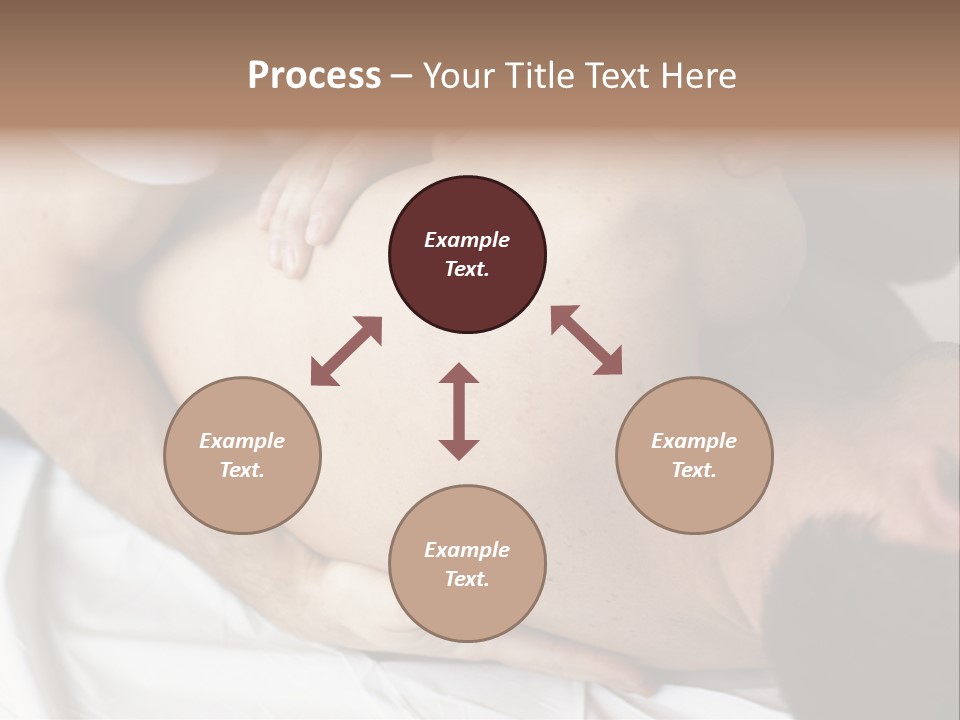 Process – Your Title Text Here

Example Text.

Example Text.

Example Text.

Example Text.